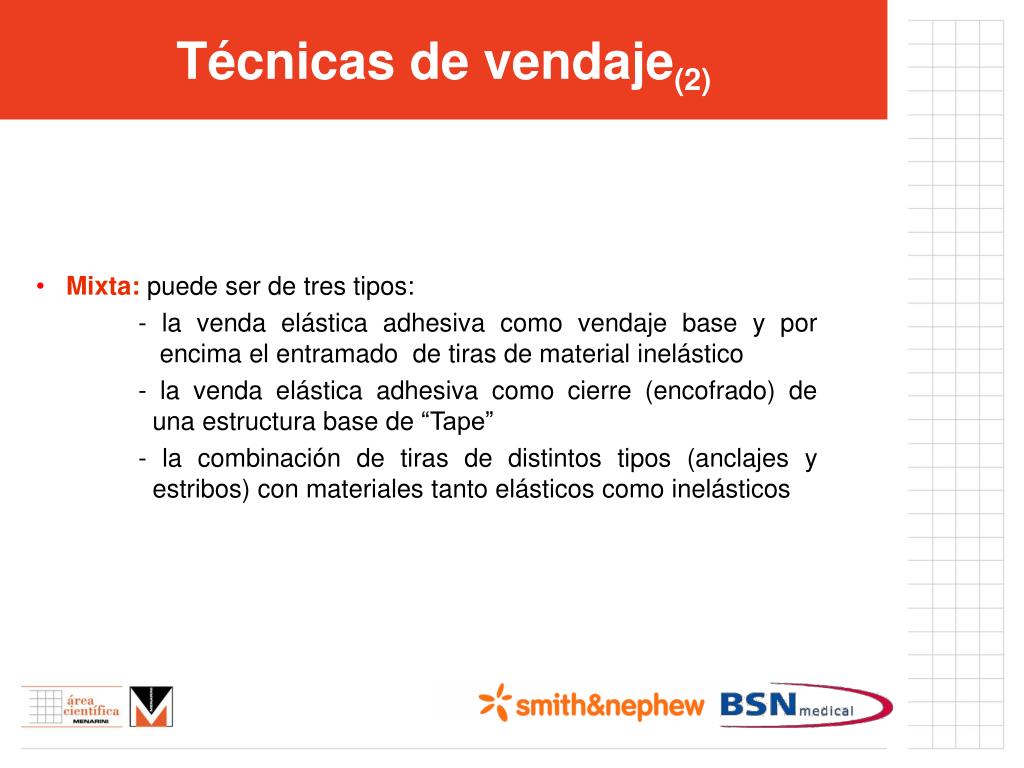 Técnicas de vendaje$_{(2)}$

• **Mixta:** puede ser de tres tipos:

- la venda elástica adhesiva como vendaje base y por encima el entramado de tiras de material inelástico
- la venda elástica adhesiva como cierre (encofrado) de una estructura base de “Tape”
- la combinación de tiras de distintos tipos (anclajes y estribos) con materiales tanto elásticos como inelásticos

área científica MENARINI

smith&nephew

BSN medical